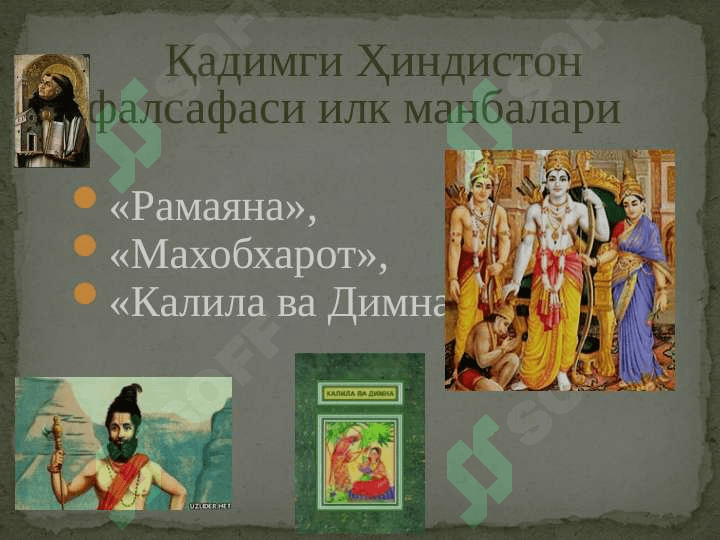 Қадимги Ҳиндистон фалсафаси илк манбалари

«Рамаяна»,
«Махобхарот»,
«Калила ва Димна

КАЛИЛА ВА ДИМНА

UZLIDER.NET